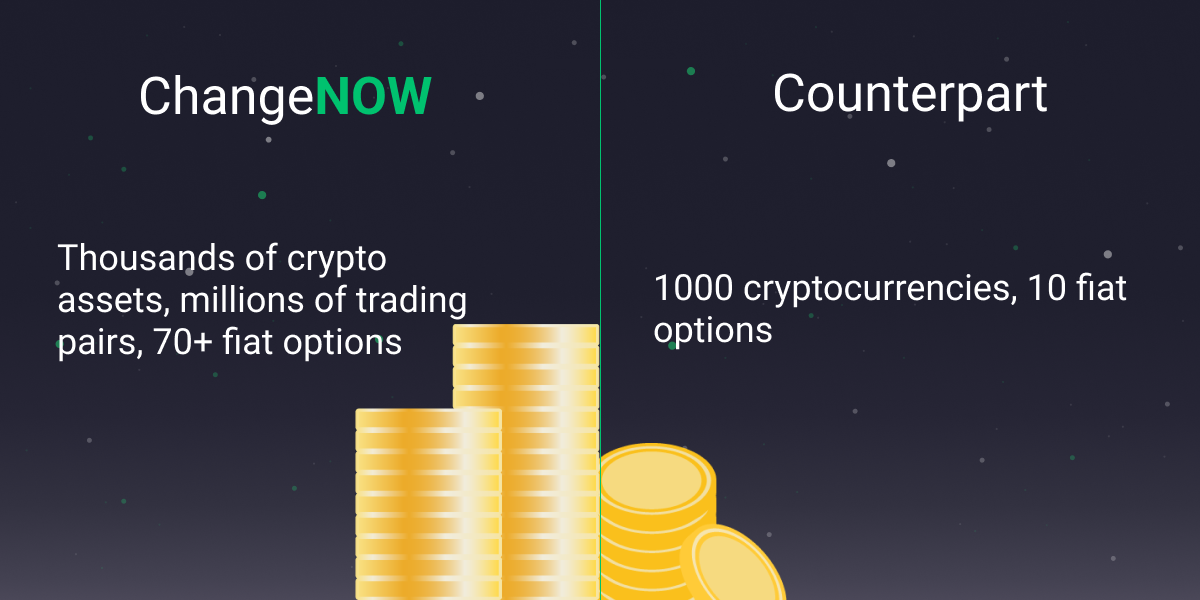 ChangeNOW

Thousands of crypto assets, millions of trading pairs, 70+ fiat options

Counterpart

1000 cryptocurrencies, 10 fiat options